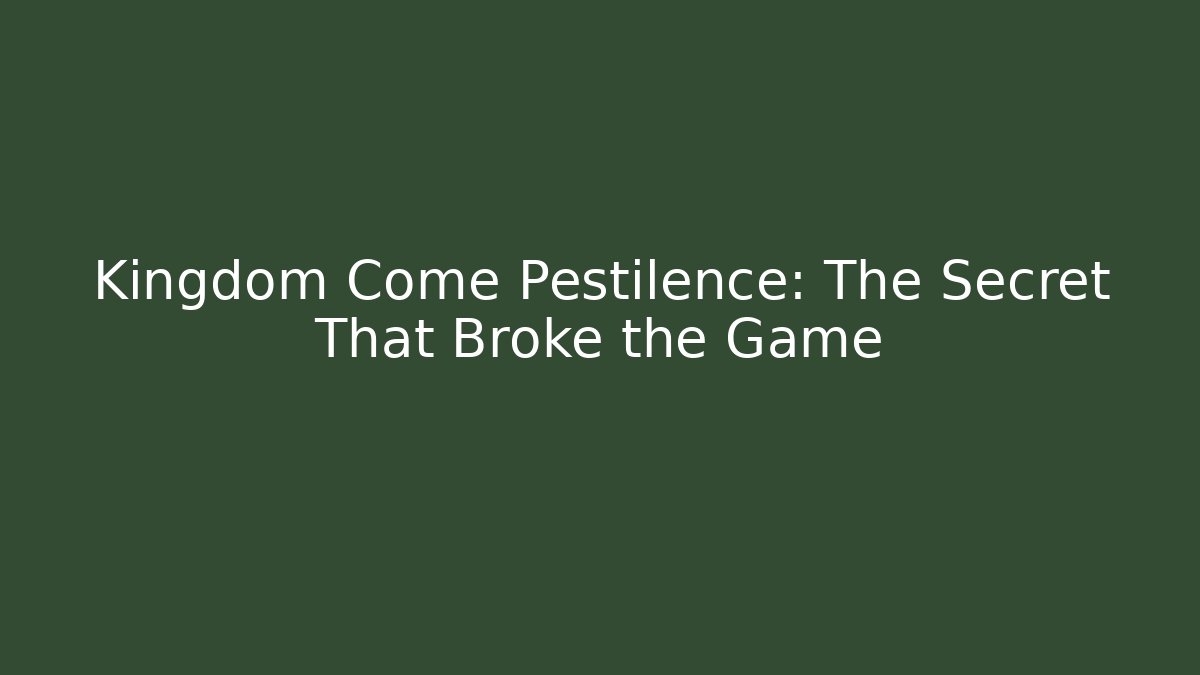 Kingdom Come Pestilence: The Secret That Broke the Game